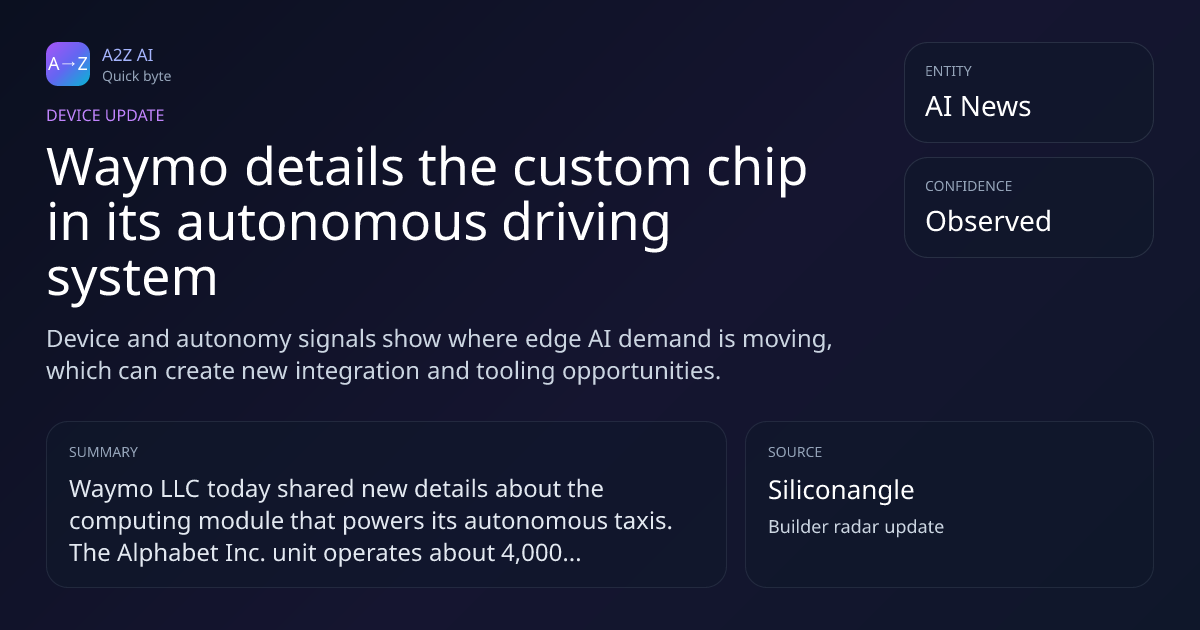 A→Z
A2Z AI
Quick byte

DEVICE UPDATE

Waymo details the custom chip in its autonomous driving system

Device and autonomy signals show where edge AI demand is moving, which can create new integration and tooling opportunities.

ENTITY
AI News

CONFIDENCE
Observed

SUMMARY
Waymo LLC today shared new details about the computing module that powers its autonomous taxis. The Alphabet Inc. unit operates about 4,000...

SOURCE
Siliconangle
Builder radar update